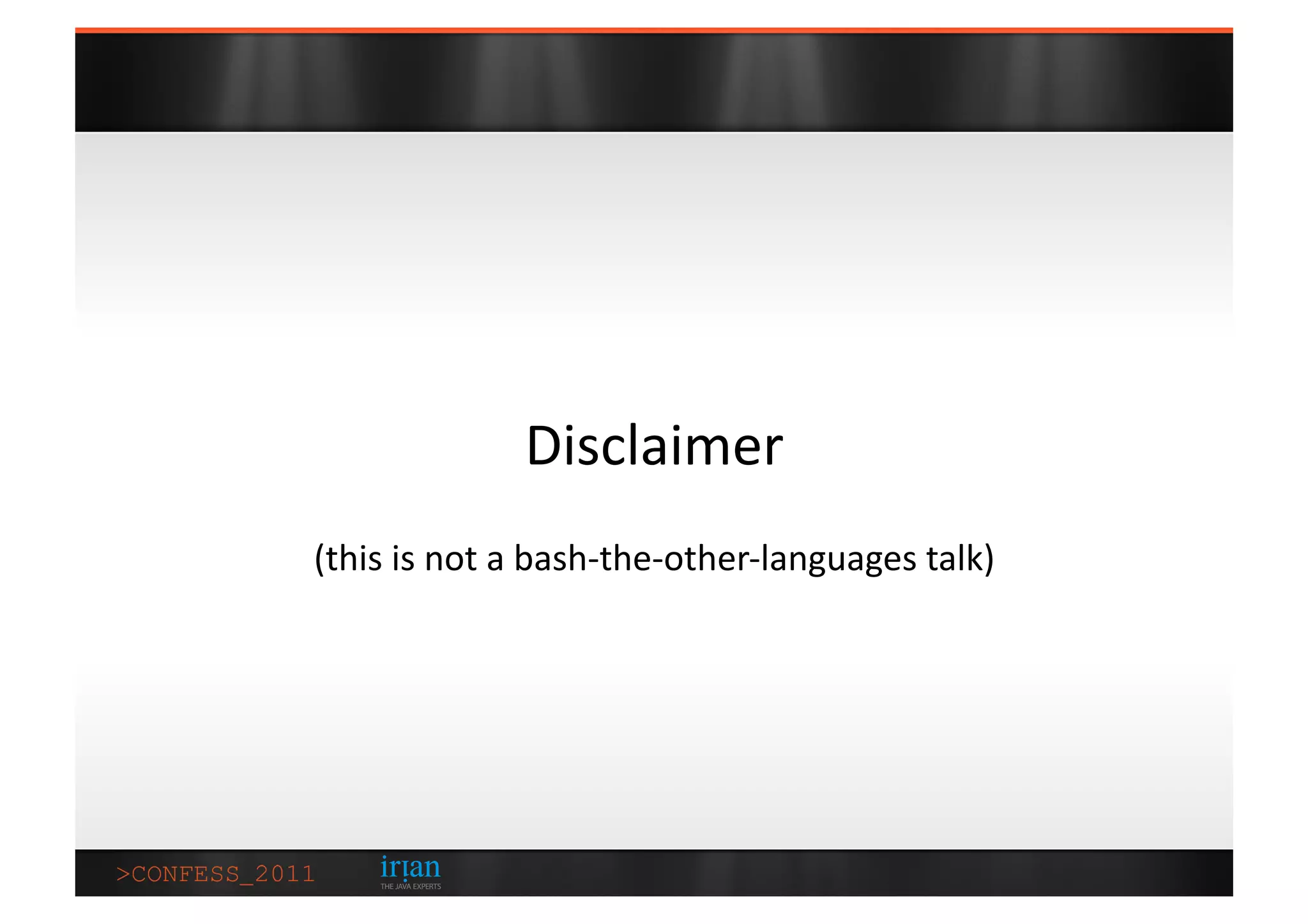 Disclaimer

(this is not a bash-the-other-languages talk)

>CONFESS_2011

irian
THE JAVA EXPERTS